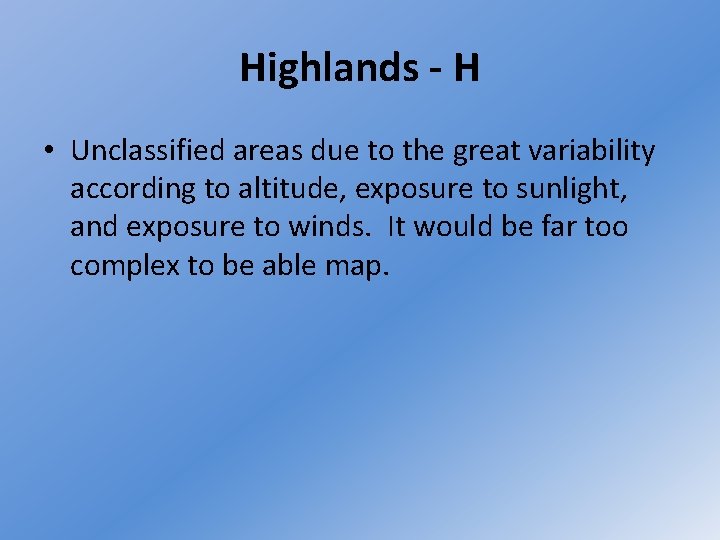 Highlands - H

• Unclassified areas due to the great variability according to altitude, exposure to sunlight, and exposure to winds. It would be far too complex to be able map.